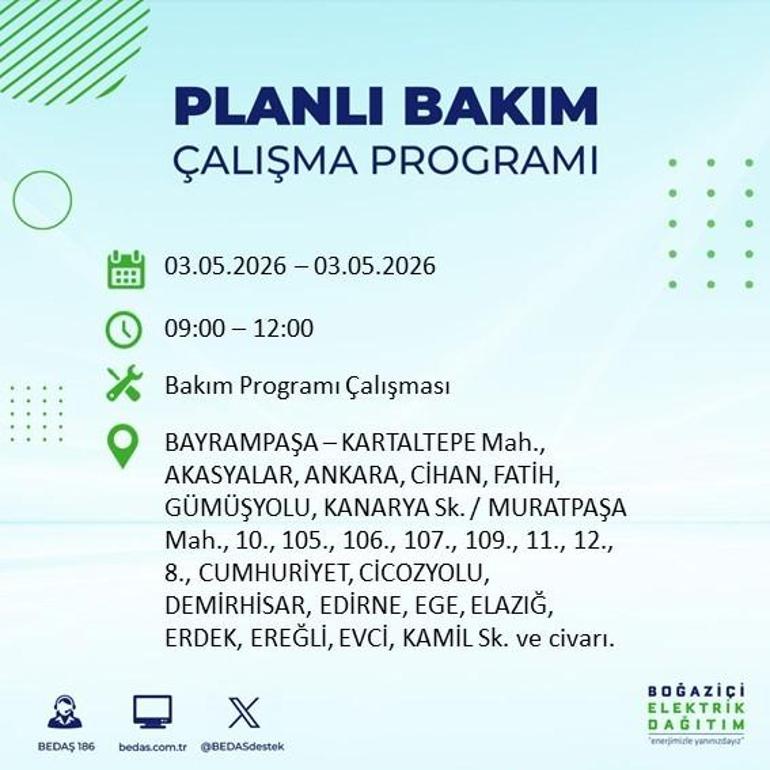 PLANLI BAKIM
ÇALIŞMA PROGRAMI

03.05.2026 – 03.05.2026

09:00 – 12:00

Bakım Programı Çalışması

BAYRAMPAŞA – KARTALTEPE Mah., AKASYALAR, ANKARA, CİHAN, FATİH, GÜMÜŞYOLU, KANARYA Sk. / MURATPAŞA Mah., 10., 105., 106., 107., 109., 11., 12., 8., CUMHURİYET, CİCOZYOLU, DEMİRHİSAR, EDİRNE, EGE, ELAZIĞ, ERDEK, EREĞLİ, EVCİ, KAMİL Sk. ve civarı.

BEDAŞ 186
bedas.com.tr
@BEDASdestek

BOĞAZİÇİ
ELEKTRİK
DAĞITIM
"enerjimizle yanınızdayız"